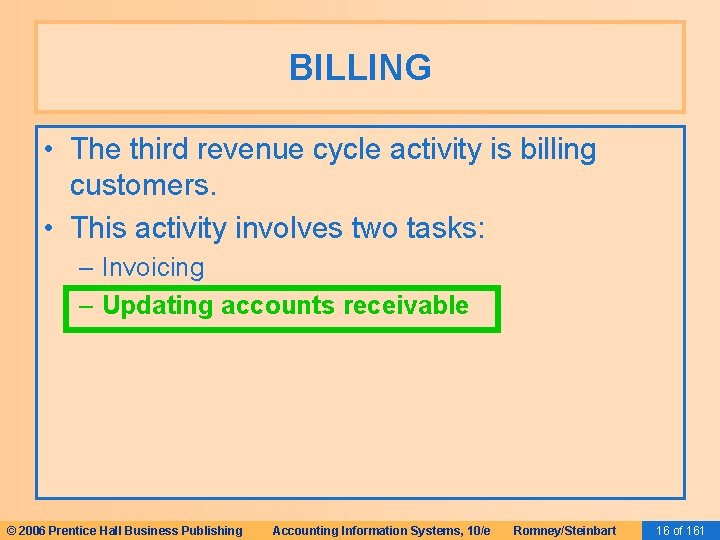 BILLING

• The third revenue cycle activity is billing customers.

• This activity involves two tasks:
– Invoicing
– Updating accounts receivable

© 2006 Prentice Hall Business Publishing Accounting Information Systems, 10/e Romney/Steinbart 16 of 161